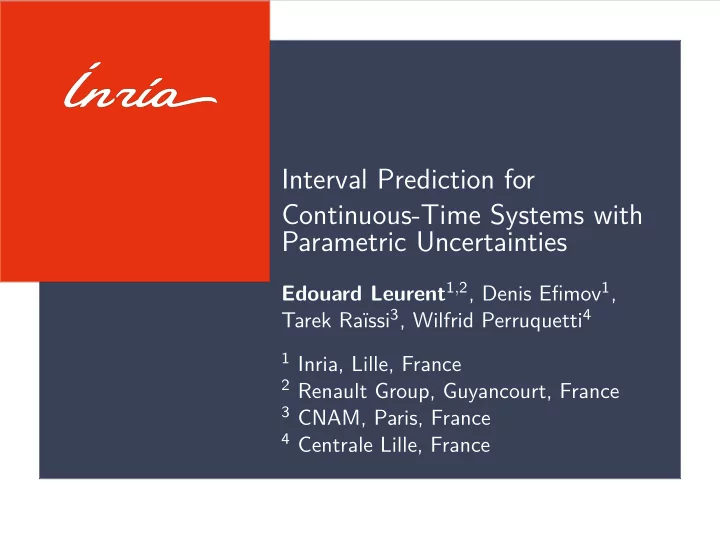 Inria

Interval Prediction for Continuous-Time Systems with Parametric Uncertainties

Edouard Leurent$^{1,2}$, Denis Efimov$^{1}$, Tarek Raïssi$^{3}$, Wilfrid Perruquetti$^{4}$

$^{1}$ Inria, Lille, France
$^{2}$ Renault Group, Guyancourt, France
$^{3}$ CNAM, Paris, France
$^{4}$ Centrale Lille, France